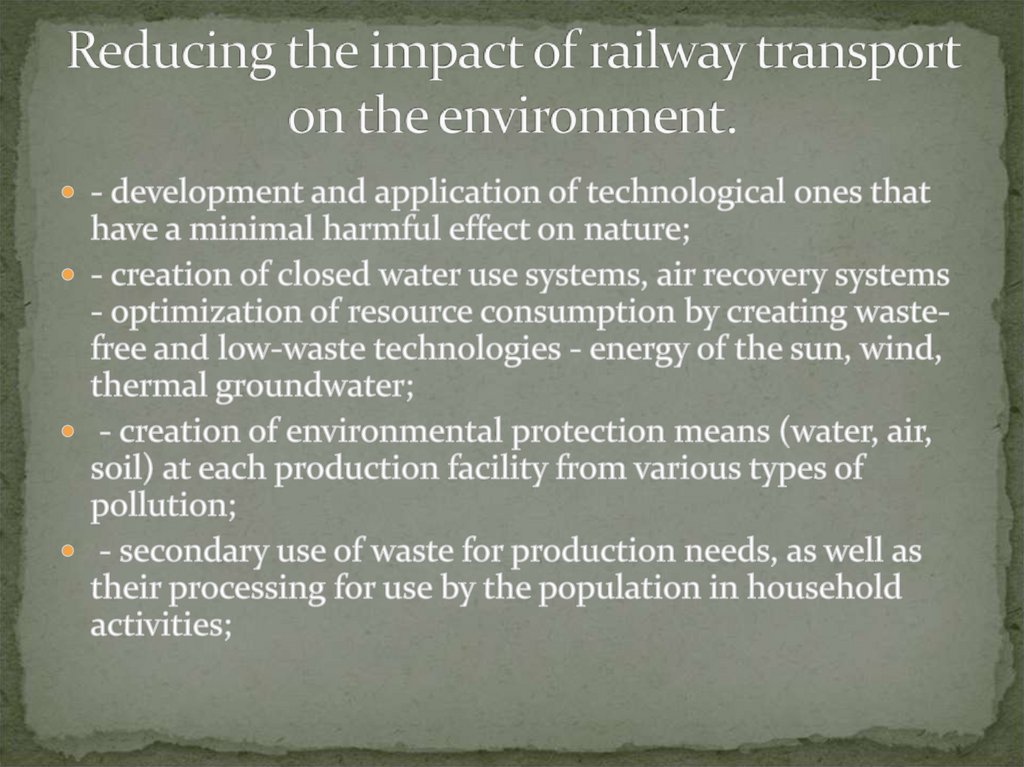 Reducing the impact of railway transport on the environment.

- development and application of technological ones that have a minimal harmful effect on nature;

- creation of closed water use systems, air recovery systems - optimization of resource consumption by creating waste-free and low-waste technologies - energy of the sun, wind, thermal groundwater;

- creation of environmental protection means (water, air, soil) at each production facility from various types of pollution;

- secondary use of waste for production needs, as well as their processing for use by the population in household activities;